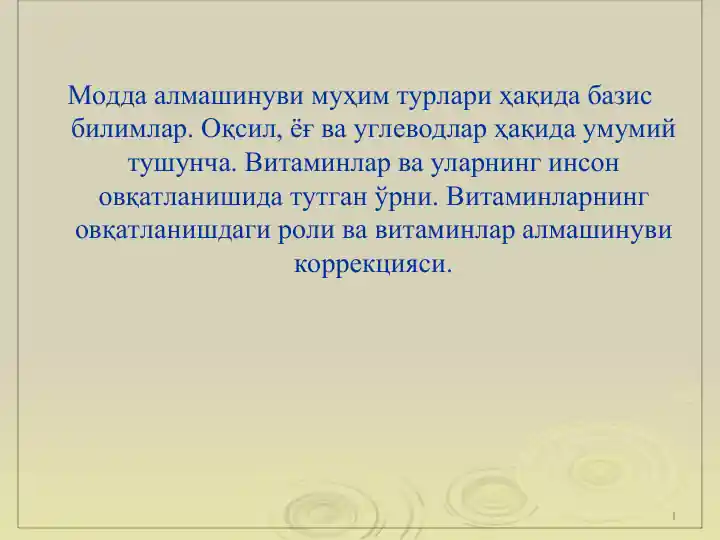 Модда алмашинуви муҳим турлари ҳақида базис билимлар. Оқсил, ёғ ва углеводлар ҳақида умумий тушунча. Витаминлар ва уларнинг инсон овқатланишида тутган ўрни. Витаминларнинг овқатланишдаги роли ва витаминлар алмашинуви коррекцияси.

1